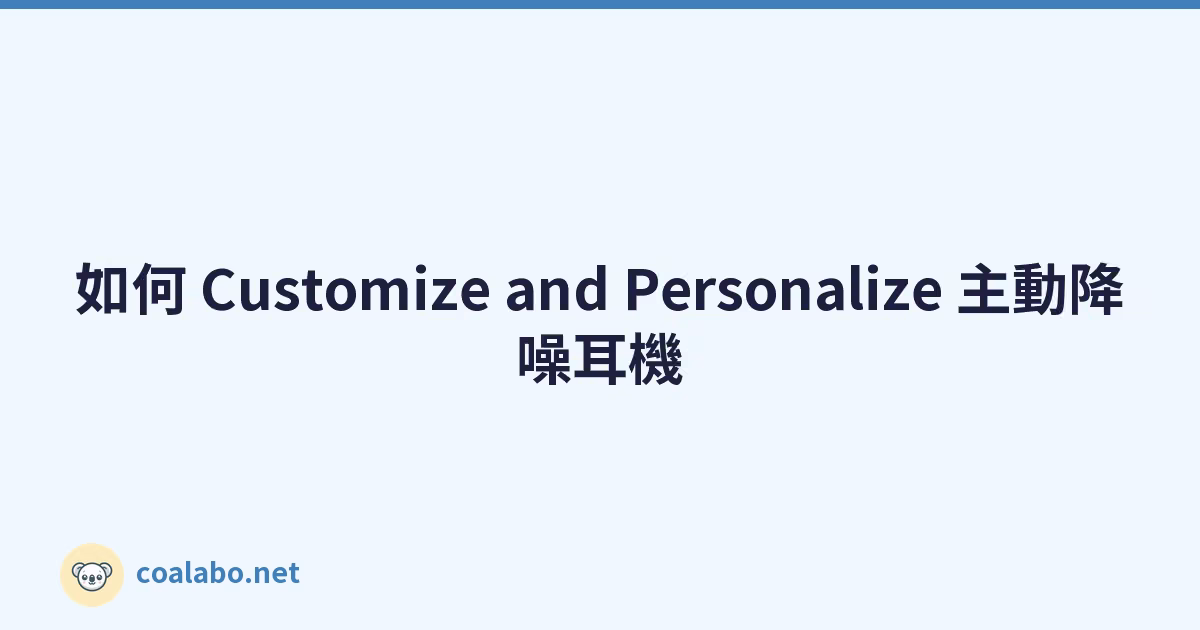 如何 Customize and Personalize 主動降噪耳機

coalabo.net